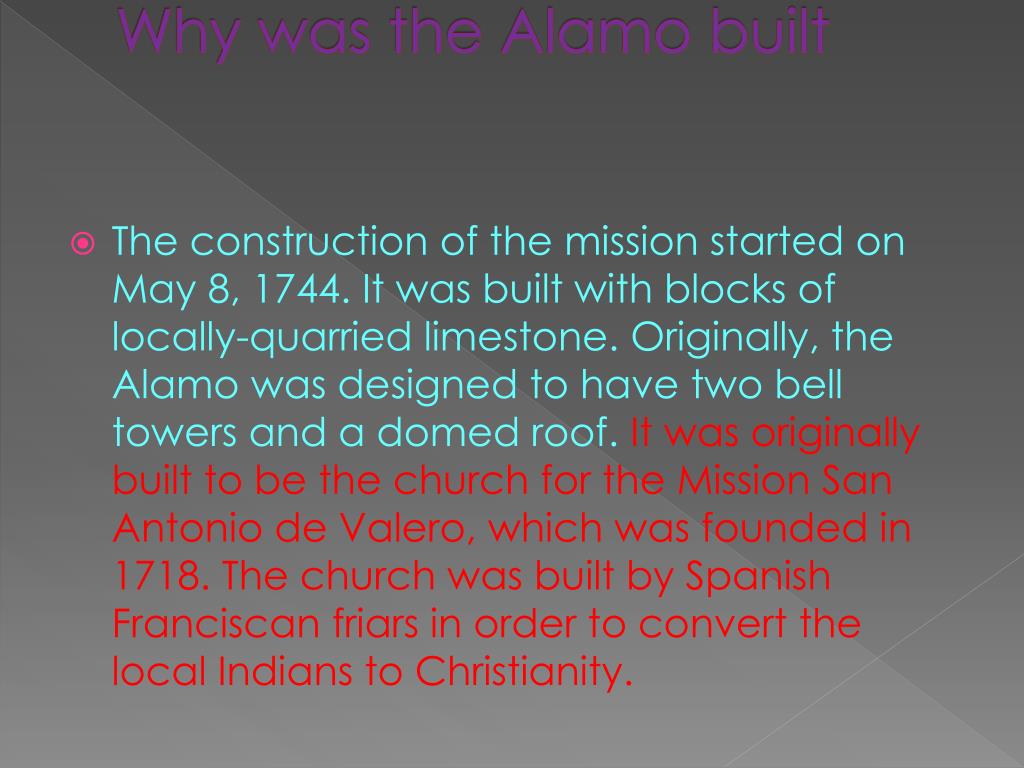 Why was the Alamo built

The construction of the mission started on May 8, 1744. It was built with blocks of locally-quarried limestone. Originally, the Alamo was designed to have two bell towers and a domed roof. It was originally built to be the church for the Mission San Antonio de Valero, which was founded in 1718. The church was built by Spanish Franciscan friars in order to convert the local Indians to Christianity.